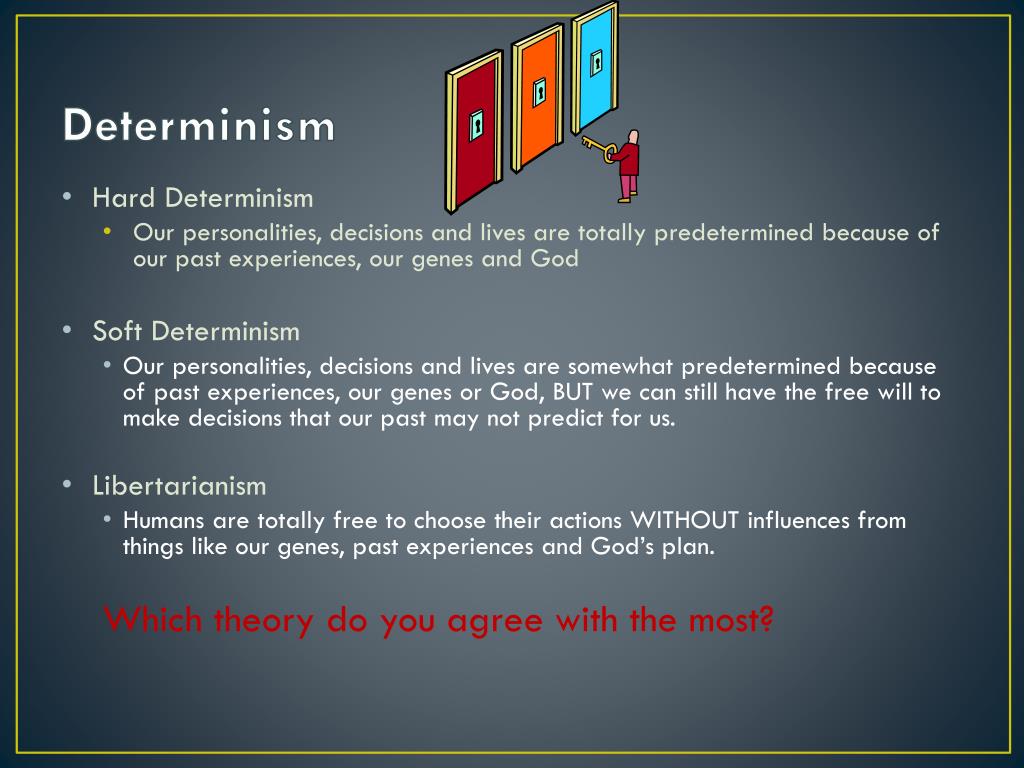 Determinism

• Hard Determinism
  • Our personalities, decisions and lives are totally predetermined because of our past experiences, our genes and God

• Soft Determinism
  • Our personalities, decisions and lives are somewhat predetermined because of past experiences, our genes or God, BUT we can still have the free will to make decisions that our past may not predict for us.

• Libertarianism
  • Humans are totally free to choose their actions WITHOUT influences from things like our genes, past experiences and God's plan.

Which theory do you agree with the most?